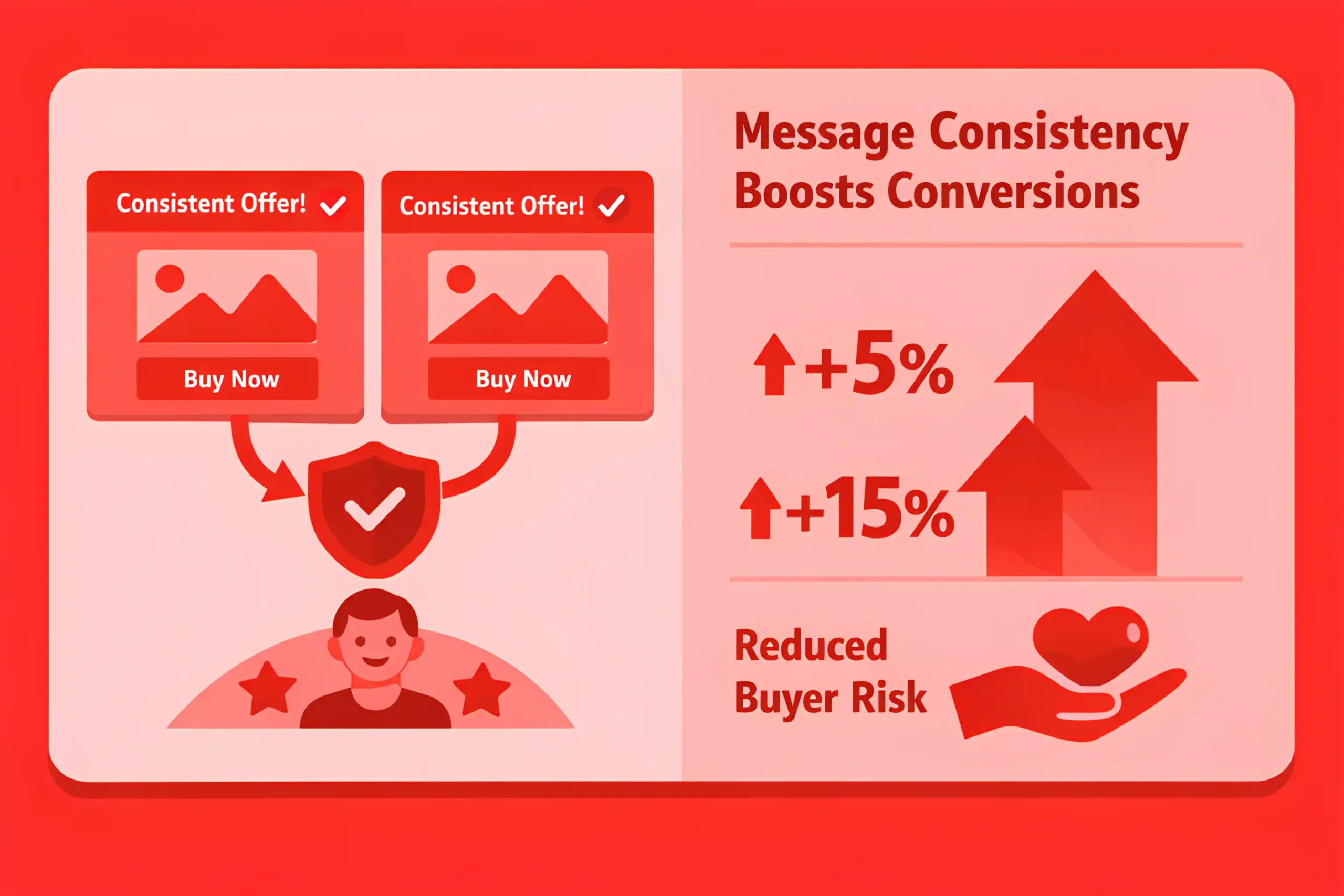 Consistent Offer!

Buy Now

Consistent Offer!

Buy Now

Message Consistency Boosts Conversions

+5%

+15%

Reduced Buyer Risk